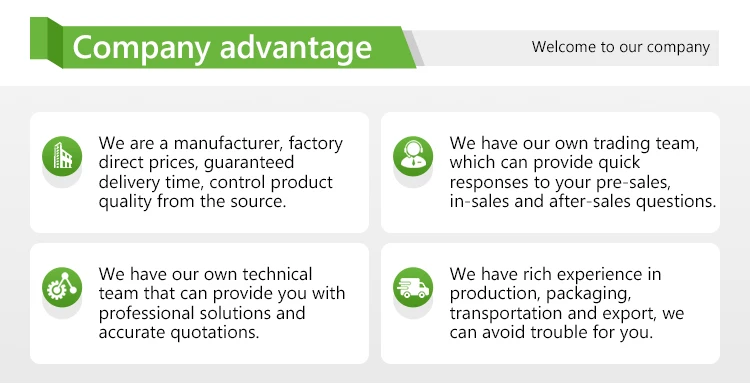 Company advantage

Welcome to our company

We are a manufacturer, factory direct prices, guaranteed delivery time, control product quality from the source.

We have our own trading team, which can provide quick responses to your pre-sales, in-sales and after-sales questions.

We have our own technical team that can provide you with professional solutions and accurate quotations.

We have rich experience in production, packaging, transportation and export, we can avoid trouble for you.